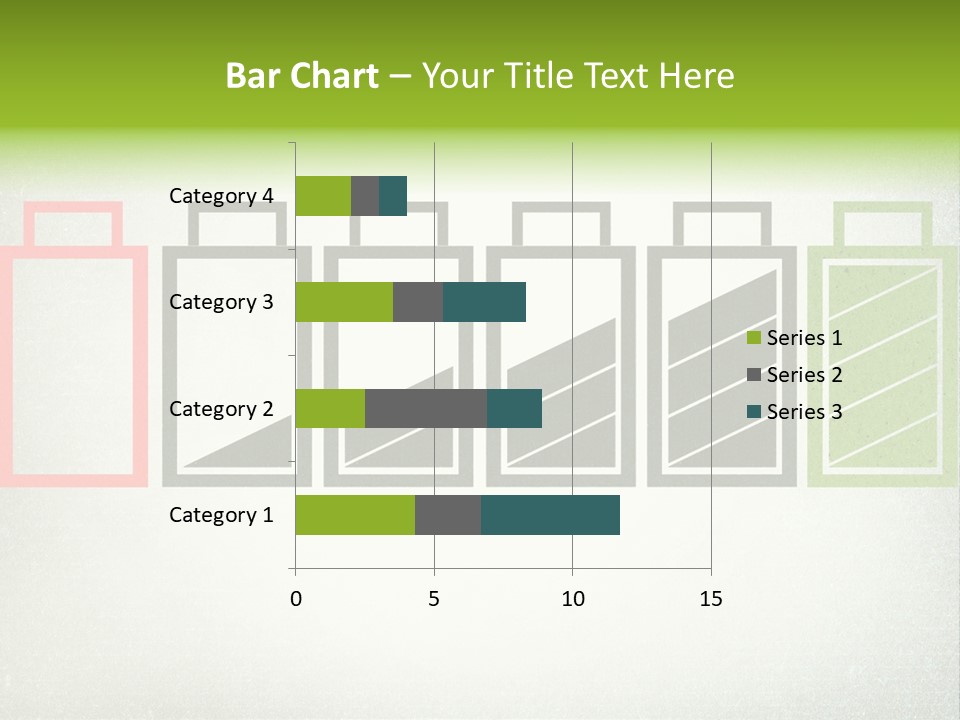 Bar Chart – Your Title Text Here

Category 4
Category 3
Category 2
Category 1

0
5
10
15

Series 1
Series 2
Series 3